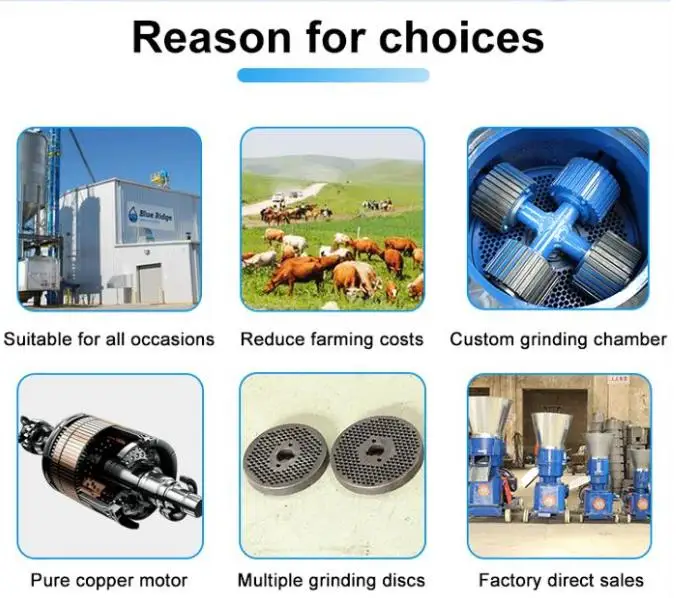 Reason for choices

Blue Ridge

Suitable for all occasions

Reduce farming costs

Custom grinding chamber

Pure copper motor

Multiple grinding discs

Factory direct sales